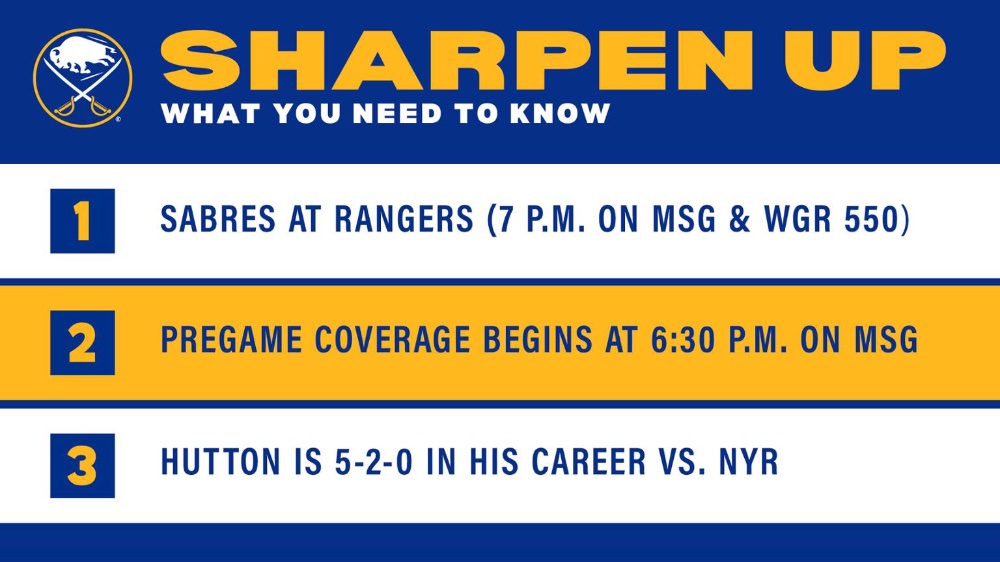 SHARPEN UP
WHAT YOU NEED TO KNOW

1 SABRES AT RANGERS (7 P.M. ON MSG & WGR 550)

2 PREGAME COVERAGE BEGINS AT 6:30 P.M. ON MSG

3 HUTTON IS 5-2-0 IN HIS CAREER VS. NYR